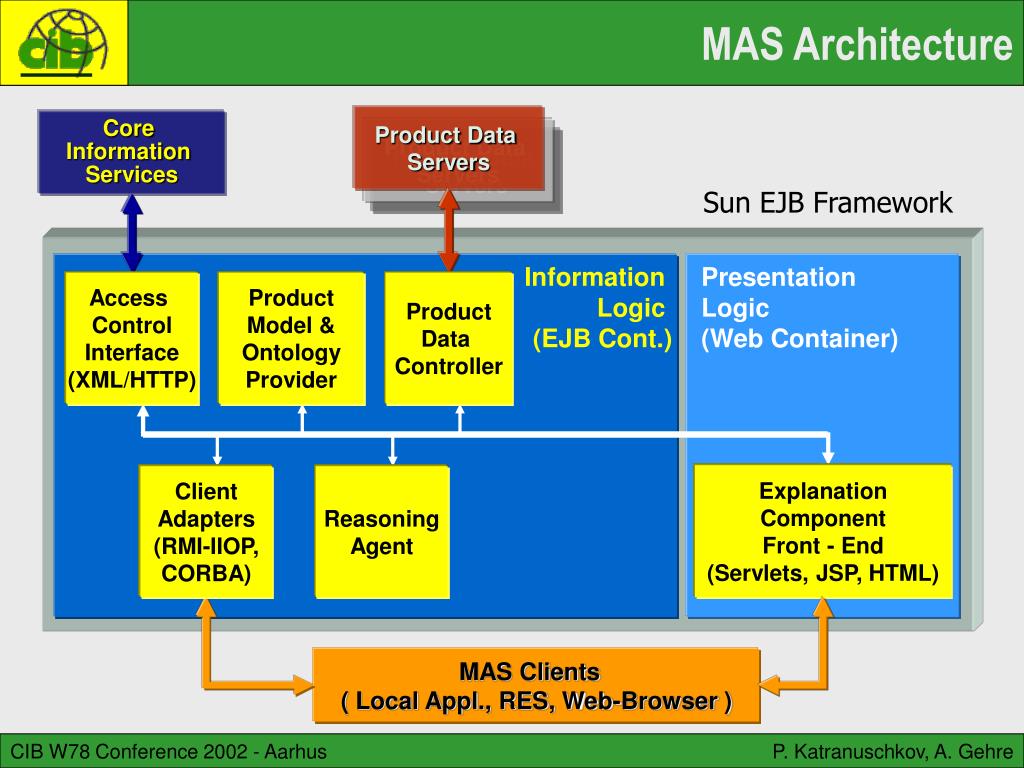 cib

MAS Architecture

Core Information Services

Product Data Servers

Sun EJB Framework

Access Control Interface (XML/HTTP)

Product Model & Ontology Provider

Product Data Controller

Information Logic (EJB Cont.)

Presentation Logic (Web Container)

Client Adapters (RMI-IIOP, CORBA)

Reasoning Agent

Explanation Component Front - End (Servlets, JSP, HTML)

MAS Clients
( Local Appl., RES, Web-Browser )

CIB W78 Conference 2002 - Aarhus

P. Katranuschkov, A. Gehre